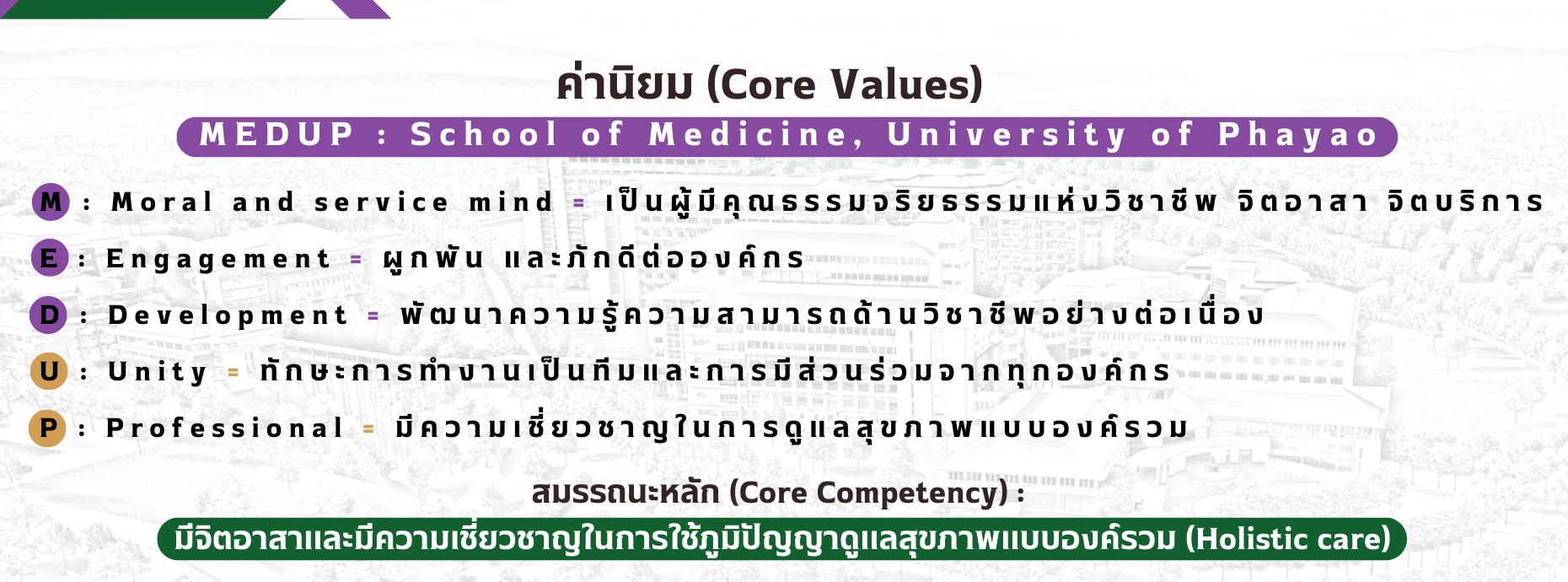 ค่านิยม (Core Values)

MEDUP : School of Medicine, University of Phayao

M : Moral and service mind = เป็นผู้มีคุณธรรมจริยธรรมแห่งวิชาชีพ จิตอาสา จิตบริการ

E : Engagement = ผูกพัน และภักดีต่อองค์กร

D : Development = พัฒนาความรู้ความสามารถด้านวิชาชีพอย่างต่อเนื่อง

U : Unity = ทักษะการทำงานเป็นทีมและการมีส่วนร่วมจากทุกองค์กร

P : Professional = มีความเชี่ยวชาญในการดูแลสุขภาพแบบองค์รวม

สมรรถนะหลัก (Core Competency) :

มีจิตอาสาและมีความเชี่ยวชาญในการใช้ภูมิปัญญาดูแลสุขภาพแบบองค์รวม (Holistic care)